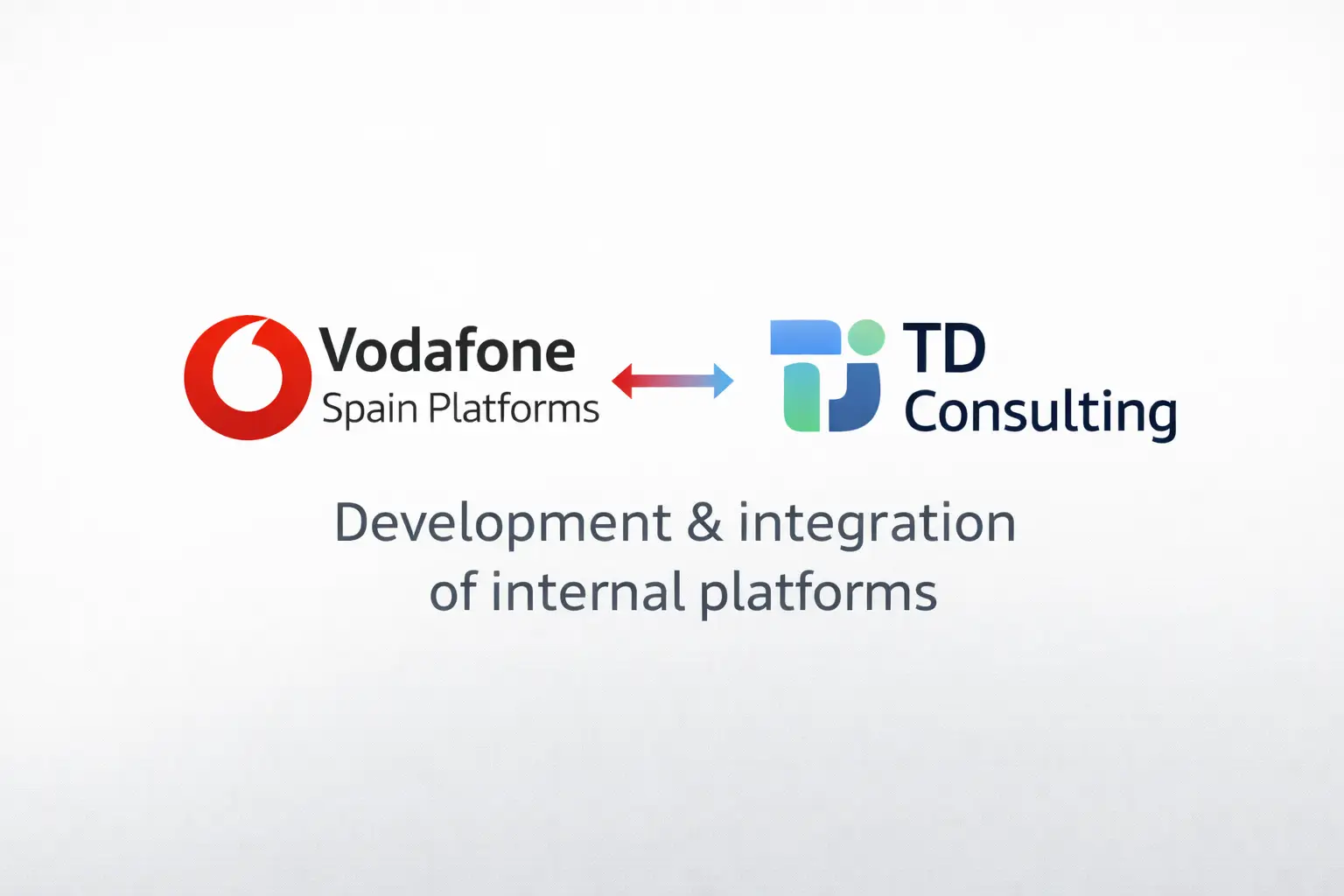 Vodafone
Spain Platforms

TD
Consulting

Development & integration of internal platforms